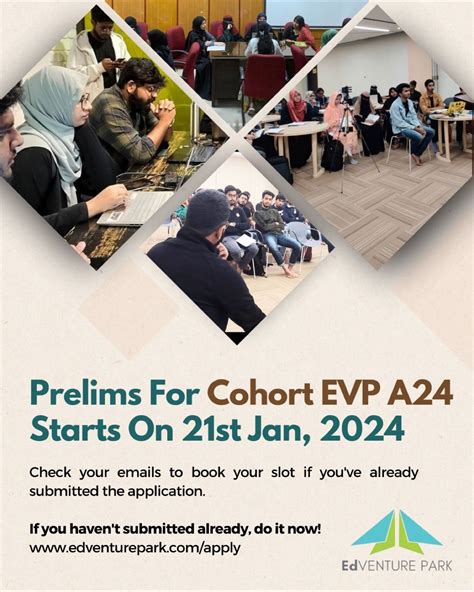 Prelims For Cohort EVP A24 Starts On 21st Jan, 2024

Check your emails to book your slot if you've already submitted the application.

If you haven't submitted already, do it now!
www.edventurepark.com/apply

EdVENTURE PARK